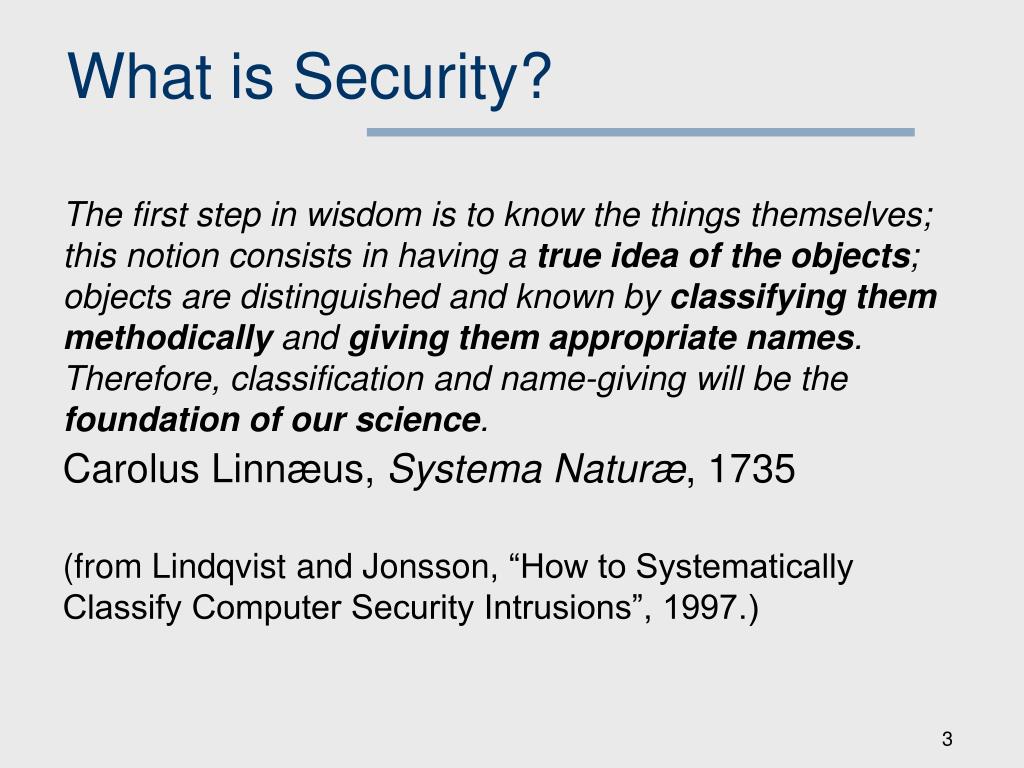 What is Security?

The first step in wisdom is to know the things themselves; this notion consists in having a true idea of the objects; objects are distinguished and known by classifying them methodically and giving them appropriate names. Therefore, classification and name-giving will be the foundation of our science.

Carolus Linnæus, Systema Naturæ, 1735

(from Lindqvist and Jonsson, “How to Systematically Classify Computer Security Intrusions”, 1997.)

3